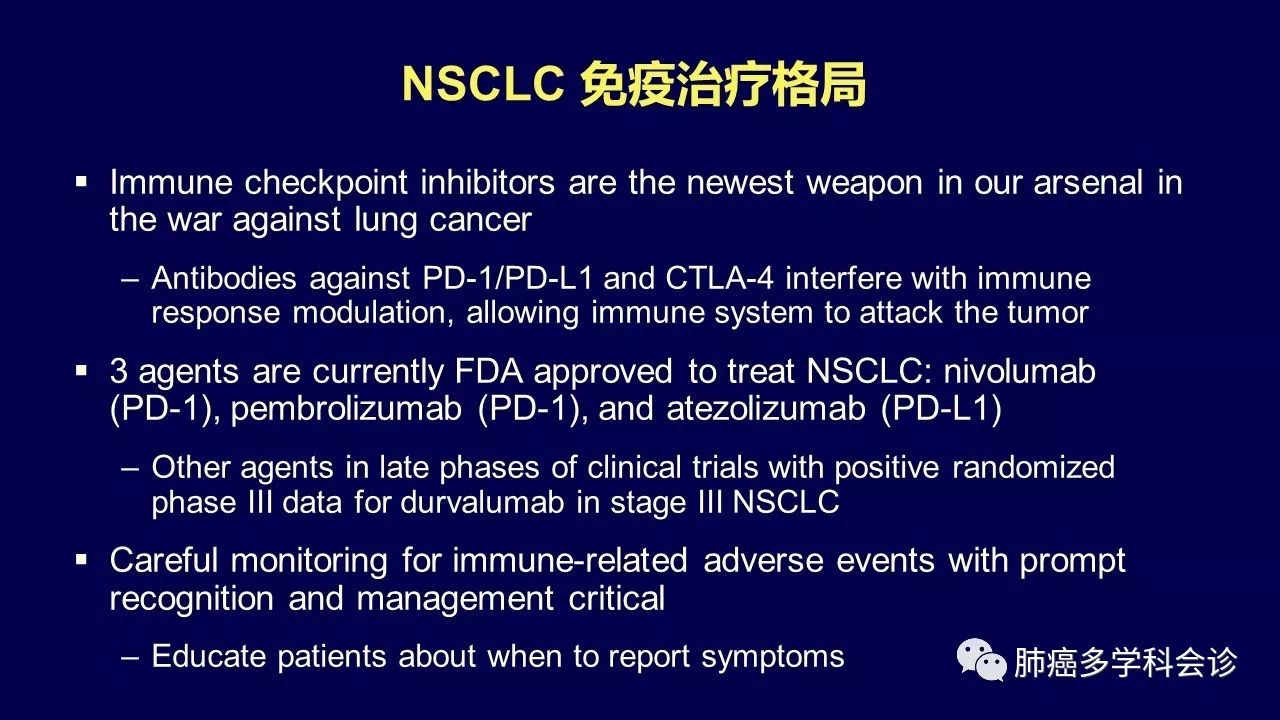 NSCLC 免疫治疗格局

▪ Immune checkpoint inhibitors are the newest weapon in our arsenal in the war against lung cancer

– Antibodies against PD-1/PD-L1 and CTLA-4 interfere with immune response modulation, allowing immune system to attack the tumor

▪ 3 agents are currently FDA approved to treat NSCLC: nivolumab (PD-1), pembrolizumab (PD-1), and atezolizumab (PD-L1)

– Other agents in late phases of clinical trials with positive randomized phase III data for durvalumab in stage III NSCLC

▪ Careful monitoring for immune-related adverse events with prompt recognition and management critical

– Educate patients about when to report symptoms

肺癌多学科会诊